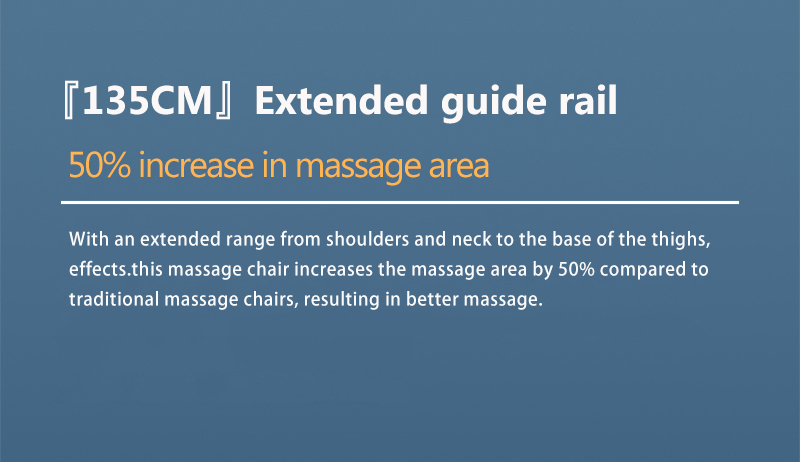 『135CM』Extended guide rail

50% increase in massage area

With an extended range from shoulders and neck to the base of the thighs, effects.this massage chair increases the massage area by 50% compared to traditional massage chairs, resulting in better massage.